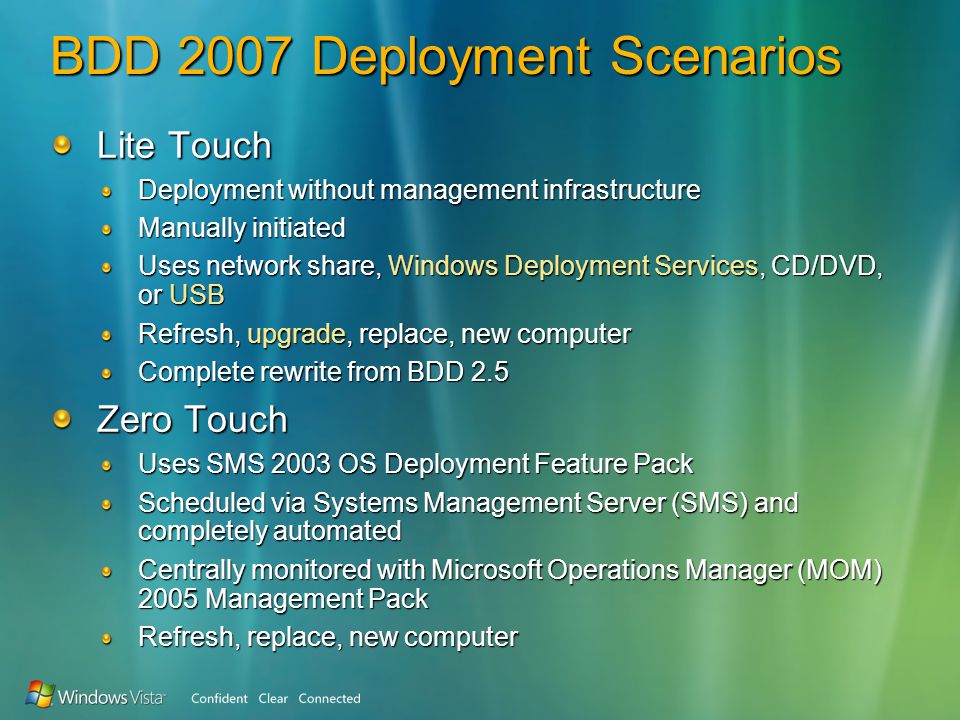 BDD 2007 Deployment Scenarios

Lite Touch

Deployment without management infrastructure

Manually initiated

Uses network share, Windows Deployment Services, CD/DVD, or USB

Refresh, upgrade, replace, new computer

Complete rewrite from BDD 2.5

Zero Touch

Uses SMS 2003 OS Deployment Feature Pack

Scheduled via Systems Management Server (SMS) and completely automated

Centrally monitored with Microsoft Operations Manager (MOM) 2005 Management Pack

Refresh, replace, new computer

Windows Vista Confident Clear Connected